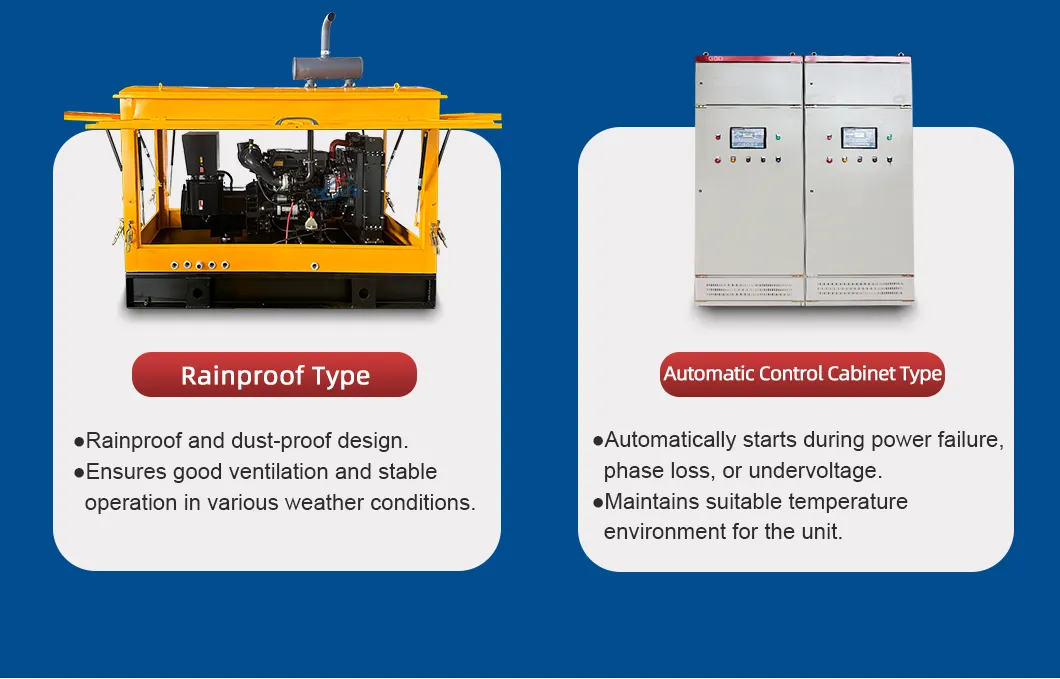 Rainproof Type

●Rainproof and dust-proof design.
●Ensures good ventilation and stable operation in various weather conditions.

Automatic Control Cabinet Type

●Automatically starts during power failure, phase loss, or undervoltage.
●Maintains suitable temperature environment for the unit.